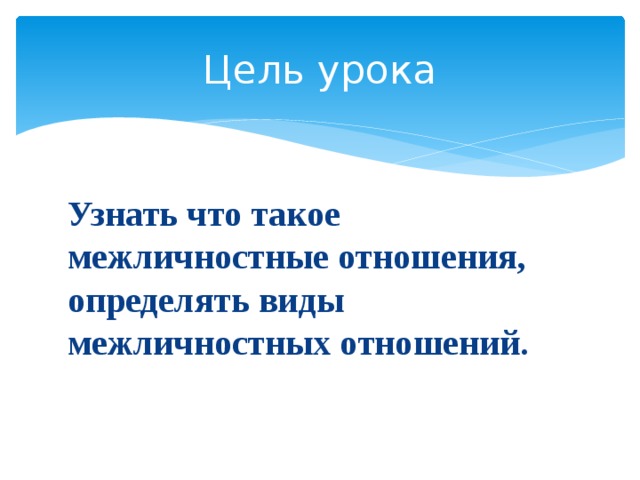 Цель урока

Узнать что такое межличностные отношения, определять виды межличностных отношений.